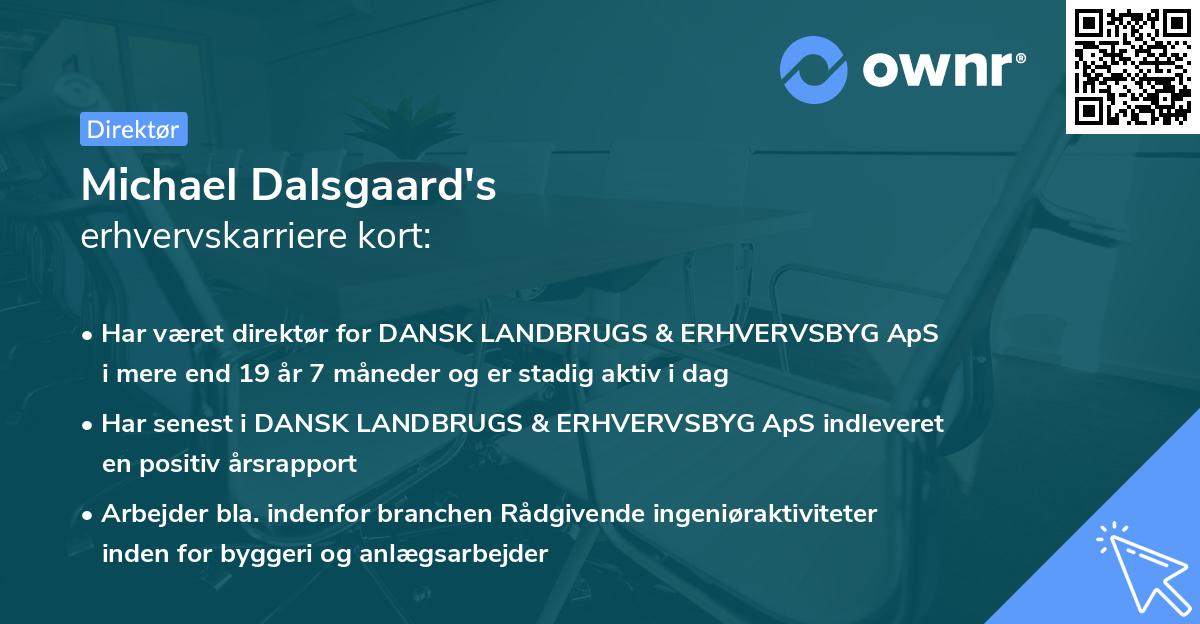 ownr®

Direktør

Michael Dalsgaard's
erhvervskarriere kort:

• Har været direktør for DANSK LANDBRUGS & ERHVERVSBYG ApS i mere end 19 år 7 måneder og er stadig aktiv i dag

• Har senest i DANSK LANDBRUGS & ERHVERVSBYG ApS indleveret en positiv årsrapport

• Arbejder bla. indenfor branchen Rådgivende ingeniøraktiviteter inden for byggeri og anlægsarbejder